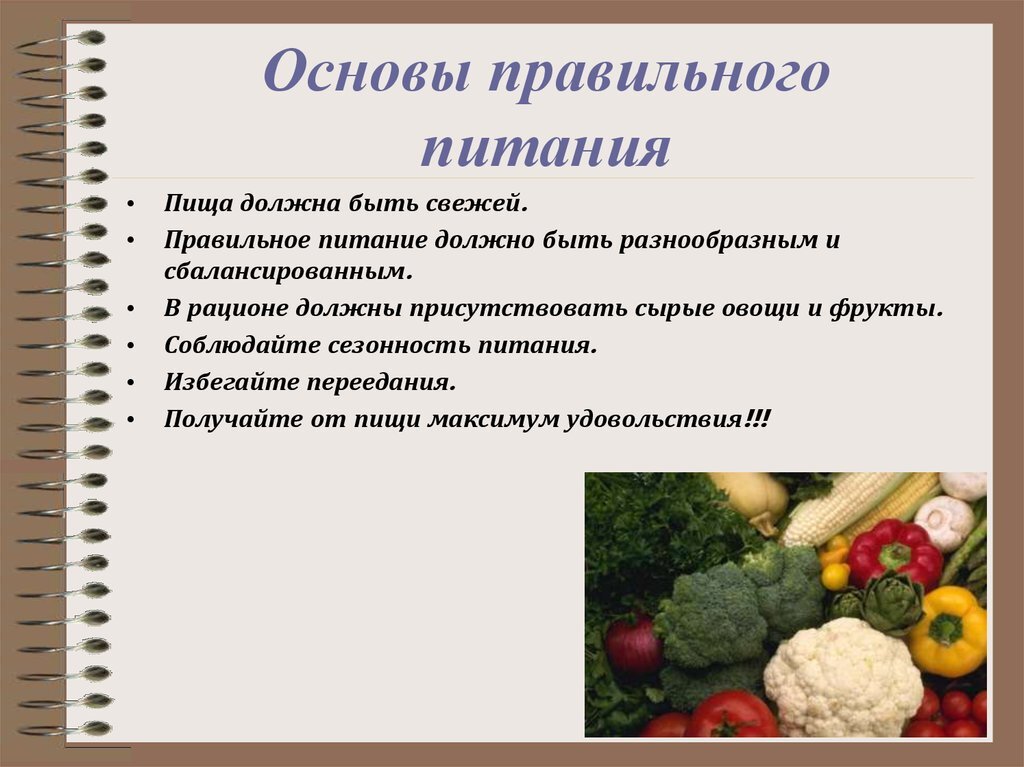 Основы правильного питания

• Пища должна быть свежей.
• Правильное питание должно быть разнообразным и сбалансированным.
• В рационе должны присутствовать сырые овощи и фрукты.
• Соблюдайте сезонность питания.
• Избегайте переедания.
• Получайте от пищи максимум удовольствия!!!